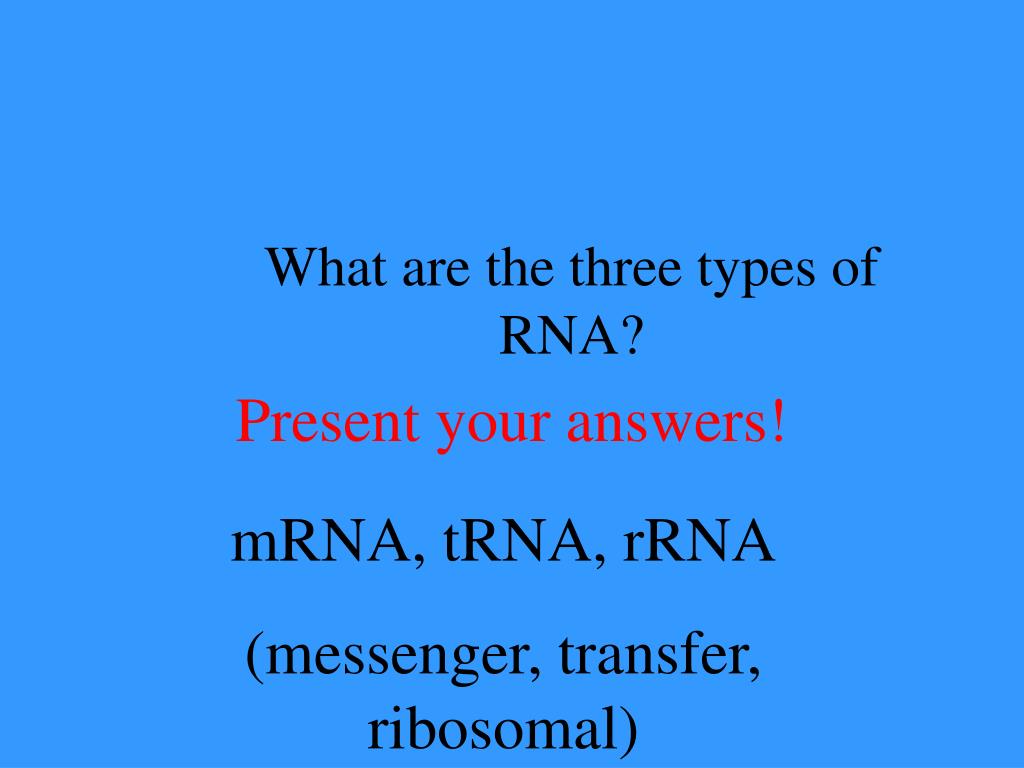 What are the three types of RNA?

Present your answers!

mRNA, tRNA, rRNA

(messenger, transfer, ribosomal)